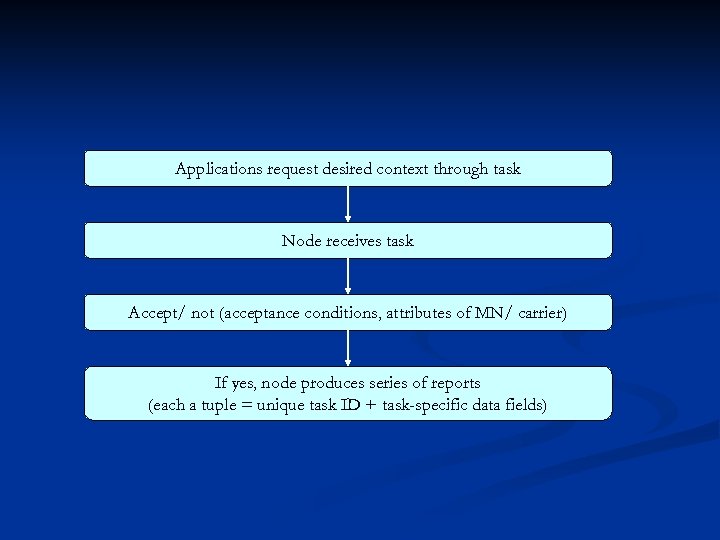 Applications request desired context through task

Node receives task

Accept/ not (acceptance conditions, attributes of MN/ carrier)

If yes, node produces series of reports
(each a tuple = unique task ID + task-specific data fields)